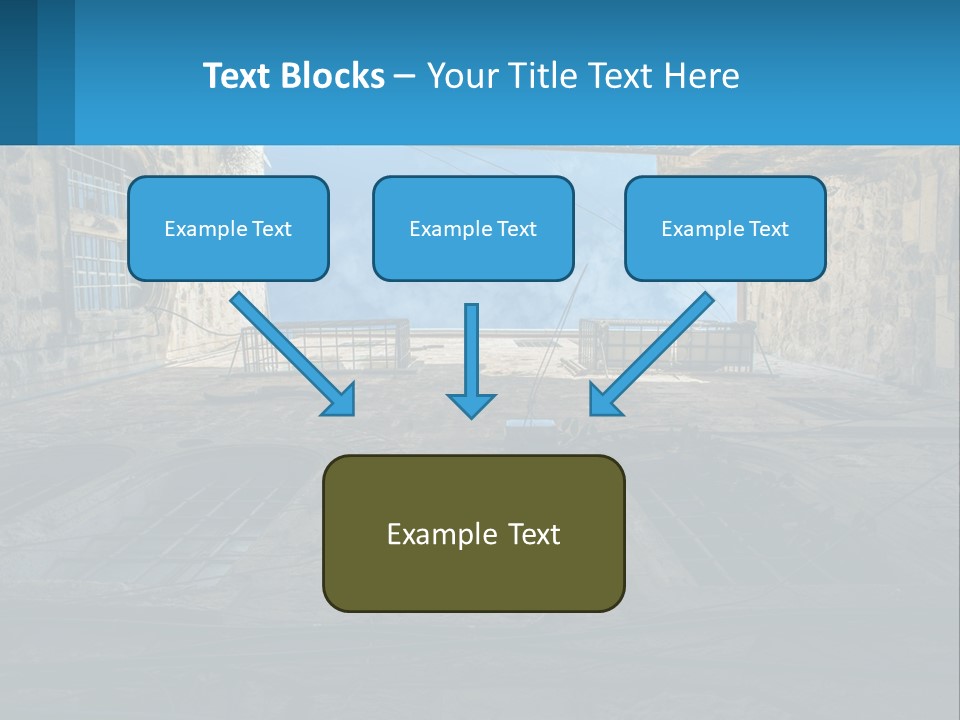 Text Blocks – Your Title Text Here

Example Text

Example Text

Example Text

Example Text